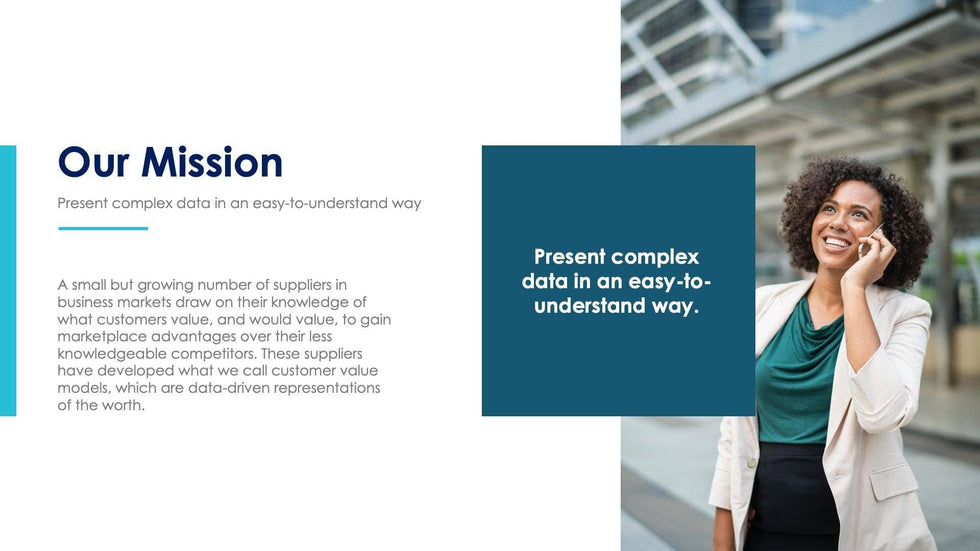 Our Mission

Present complex data in an easy-to-understand way

A small but growing number of suppliers in business markets draw on their knowledge of what customers value, and would value, to gain marketplace advantages over their less knowledgeable competitors. These suppliers have developed what we call customer value models, which are data-driven representations of the worth.

Present complex data in an easy-to-understand way.